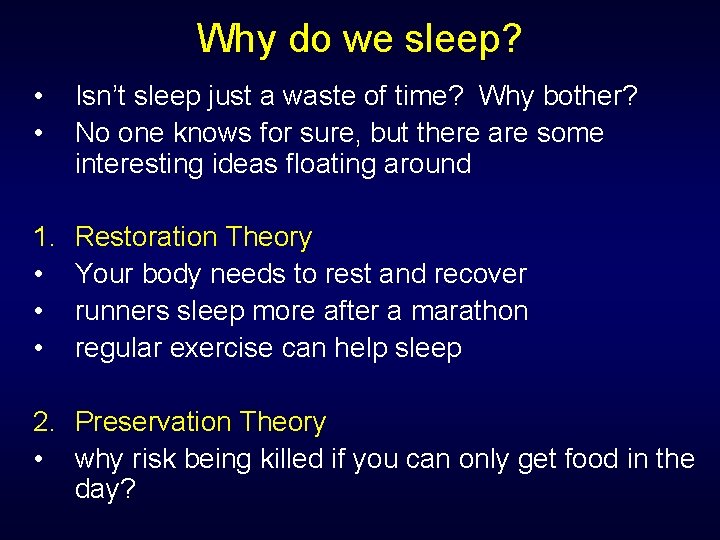 Why do we sleep?

• Isn't sleep just a waste of time? Why bother?
• No one knows for sure, but there are some interesting ideas floating around

1. Restoration Theory
• Your body needs to rest and recover
• runners sleep more after a marathon
• regular exercise can help sleep

2. Preservation Theory
• why risk being killed if you can only get food in the day?